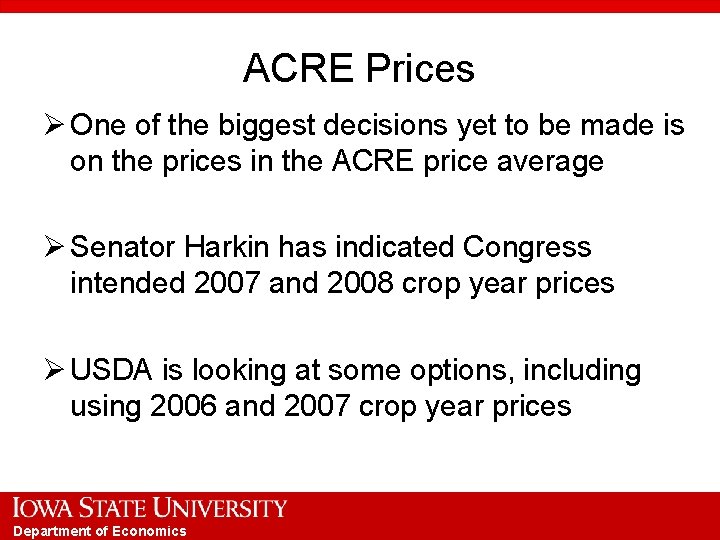 ACRE Prices

➢ One of the biggest decisions yet to be made is on the prices in the ACRE price average

➢ Senator Harkin has indicated Congress intended 2007 and 2008 crop year prices

➢ USDA is looking at some options, including using 2006 and 2007 crop year prices

IOWA STATE UNIVERSITY
Department of Economics